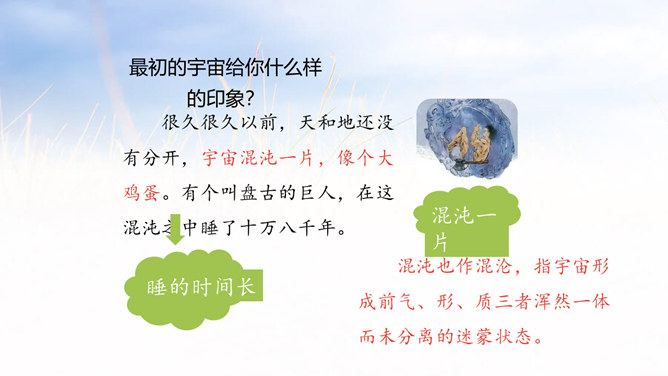 最初的宇宙给你什么样的印象?

很久很久以前，天和地还没有分开，宇宙混沌一片，像个大鸡蛋。有个叫盘古的巨人，在这混沌之中睡了十万八千年。

睡的时间长

混沌一片

混沌也作混沦，指宇宙形成前气、形、质三者浑然一体而未分离的迷蒙状态。